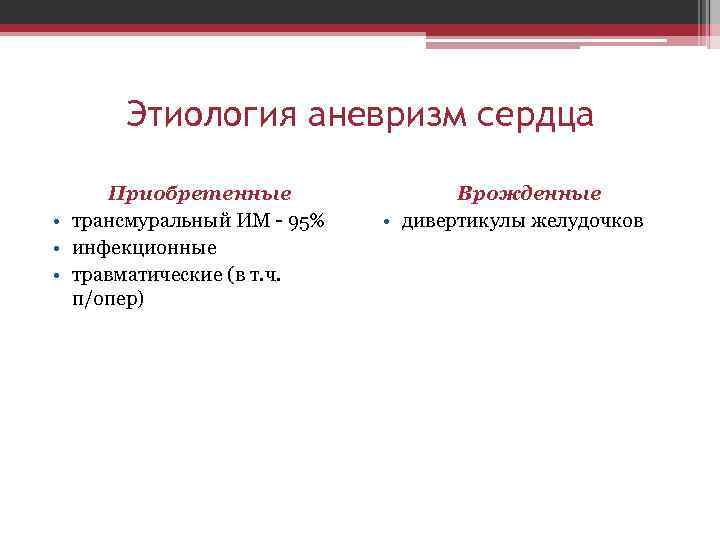 Этиология аневризм сердца

Приобретенные

• трансмуральный ИМ - 95%
• инфекционные
• травматические (в т.ч. п/опер)

Врожденные

• дивертикулы желудочков